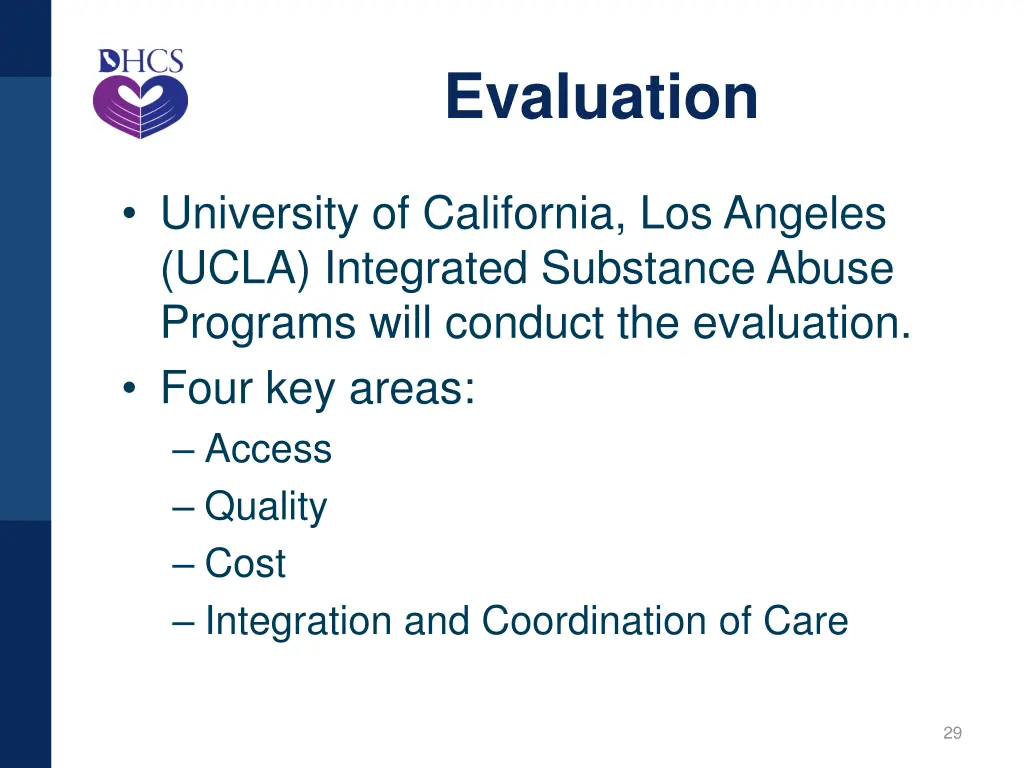 DHCS

Evaluation

• University of California, Los Angeles (UCLA) Integrated Substance Abuse Programs will conduct the evaluation.
• Four key areas:
– Access
– Quality
– Cost
– Integration and Coordination of Care

29